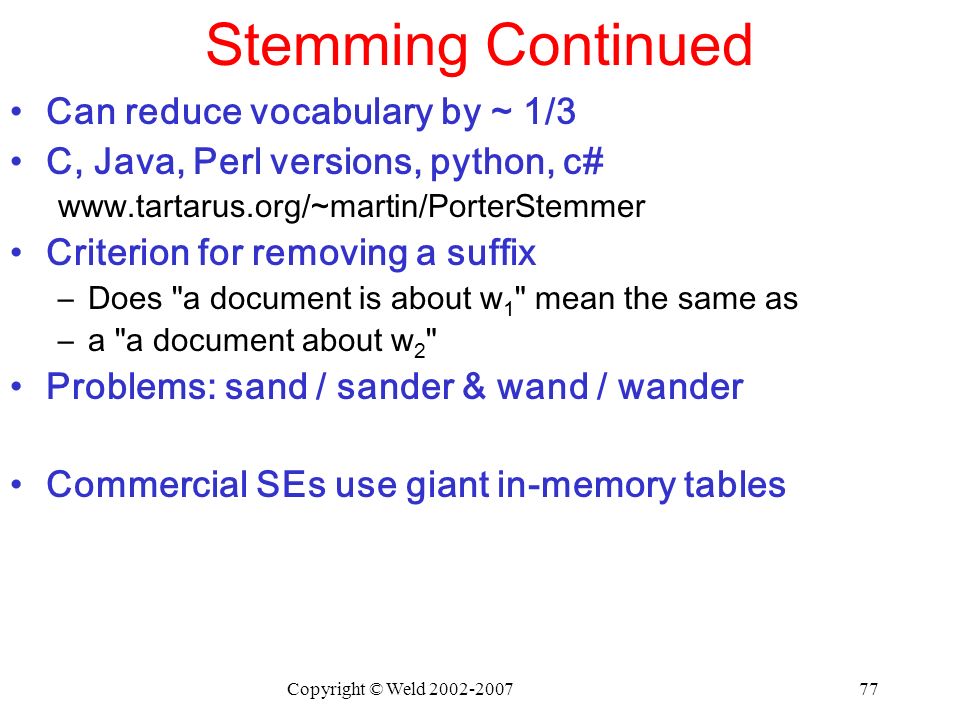 Stemming Continued

• Can reduce vocabulary by ~ 1/3
• C, Java, Perl versions, python, c#
www.tartarus.org/~martin/PorterStemmer
• Criterion for removing a suffix
– Does "a document is about $w_1$" mean the same as
– a "a document about $w_2$"
• Problems: sand / sander & wand / wander

• Commercial SEs use giant in-memory tables

Copyright © Weld 2002-2007

77